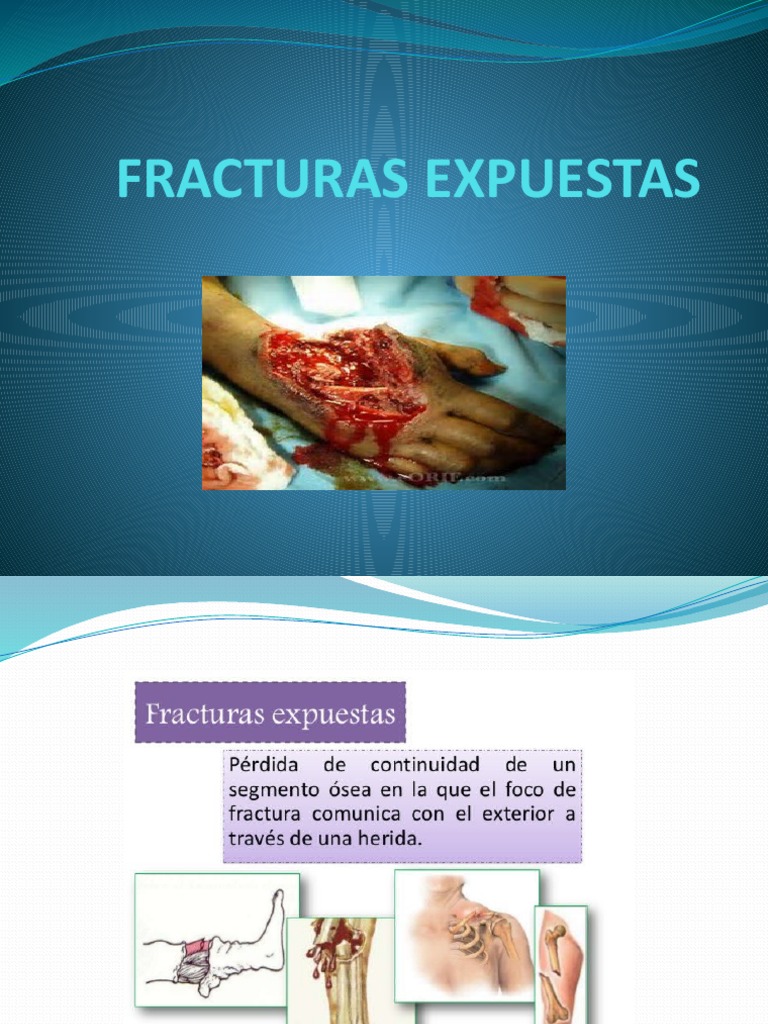 FRACTURAS EXPUESTAS

Fracturas expuestas

Pérdida de continuidad de un segmento ósea en la que el foco de fractura comunica con el exterior a través de una herida.